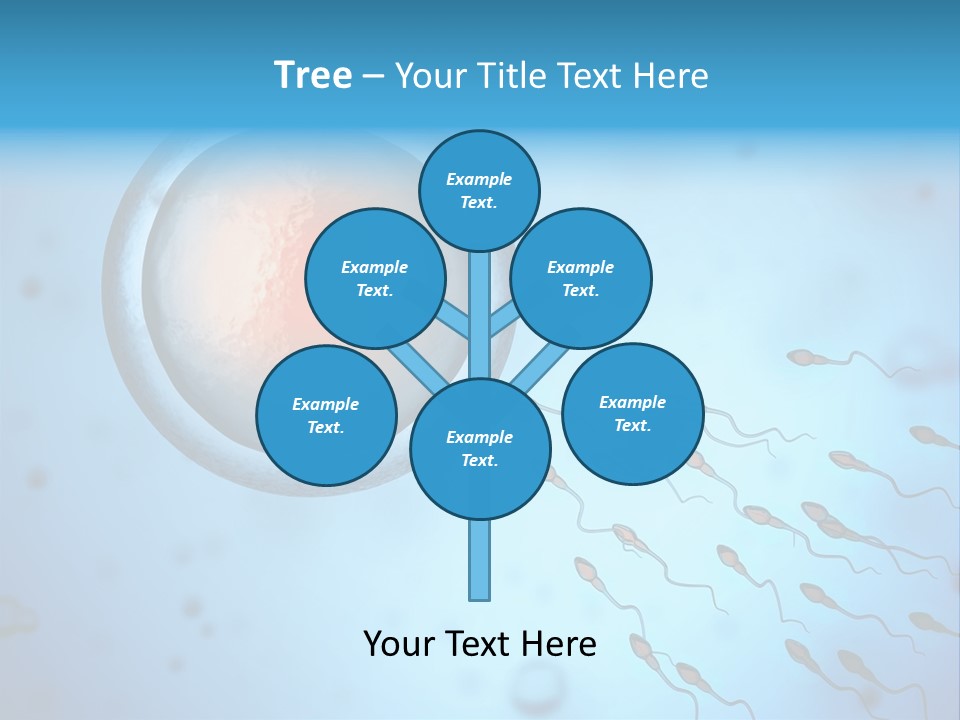 Tree – Your Title Text Here

Example Text.

Example Text.

Example Text.

Example Text.

Example Text.

Example Text.

Your Text Here